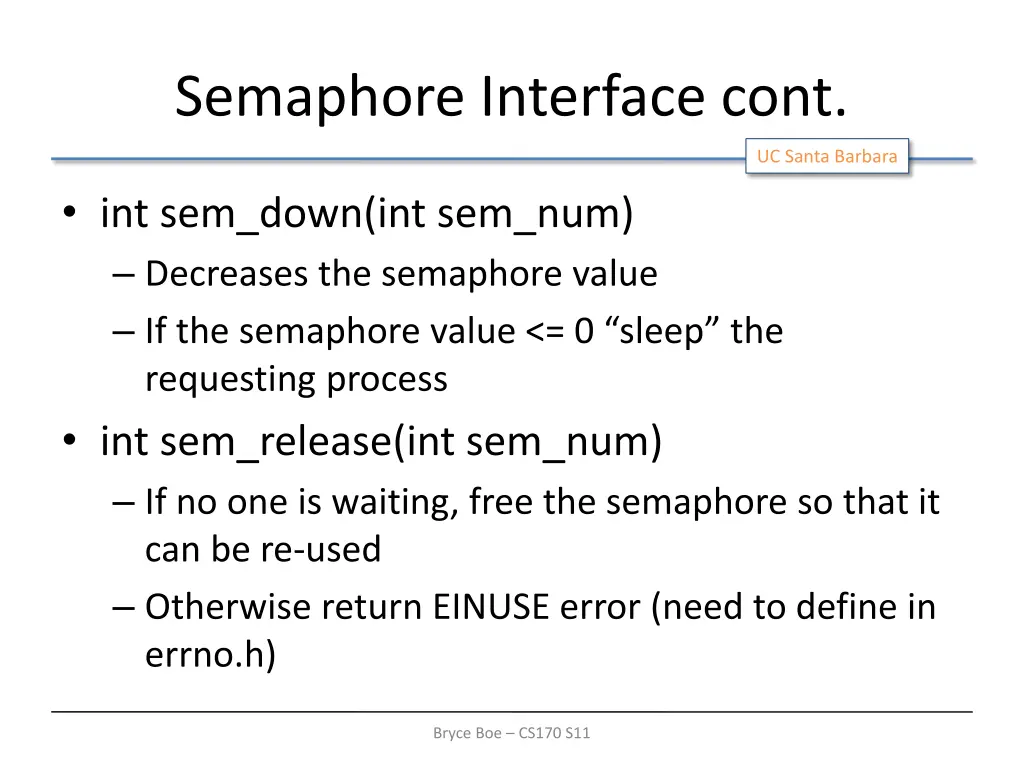 Semaphore Interface cont.

UC Santa Barbara

• int sem_down(int sem_num)
– Decreases the semaphore value
– If the semaphore value <= 0 “sleep” the requesting process

• int sem_release(int sem_num)
– If no one is waiting, free the semaphore so that it can be re-used
– Otherwise return EINUSE error (need to define in errno.h)

Bryce Boe – CS170 S11